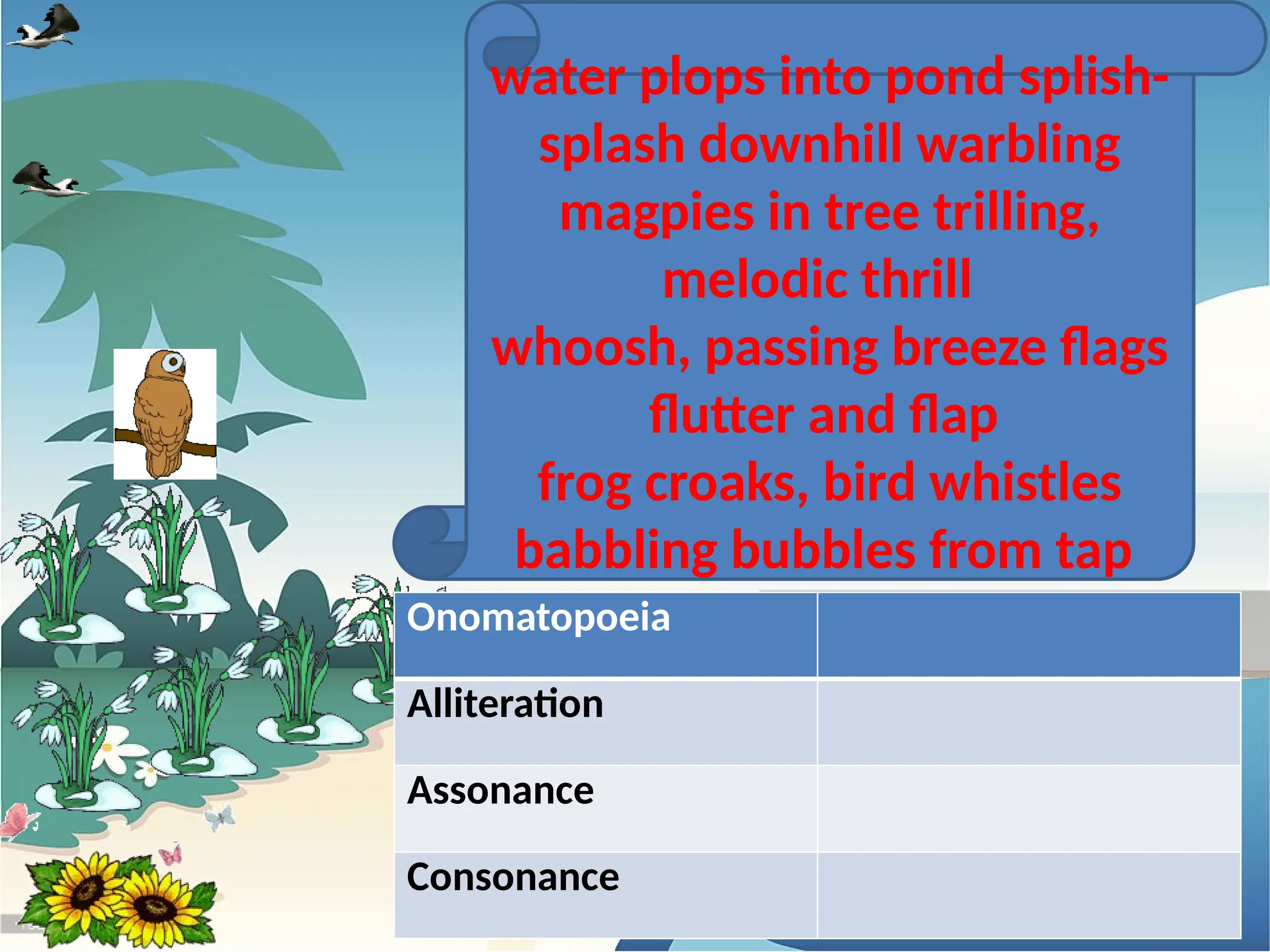 water plops into pond splish-splash downhill warbling magpies in tree trilling, melodic thrill
whoosh, passing breeze flags flutter and flap
frog croaks, bird whistles babbling bubbles from tap

| Onomatopoeia | |
|---|---|
| Alliteration | |
| Assonance | |
| Consonance | |